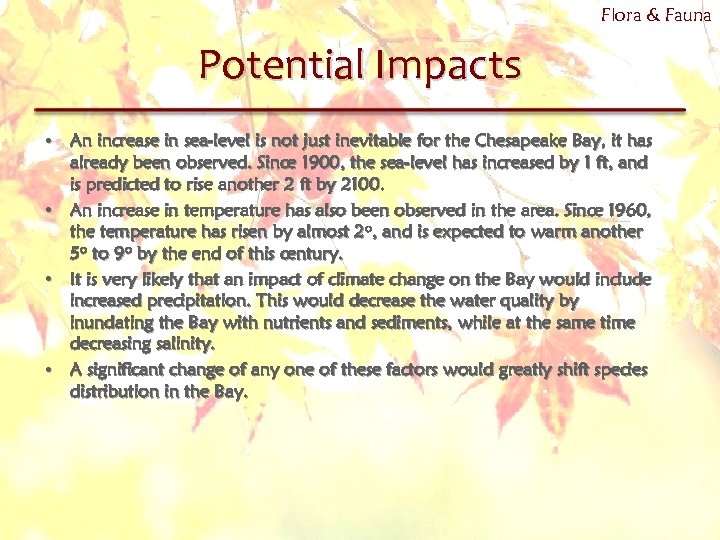 Flora & Fauna

Potential Impacts

• An increase in sea-level is not just inevitable for the Chesapeake Bay, it has already been observed. Since 1900, the sea-level has increased by 1 ft, and is predicted to rise another 2 ft by 2100.

• An increase in temperature has also been observed in the area. Since 1960, the temperature has risen by almost 2°, and is expected to warm another 5° to 9° by the end of this century.

• It is very likely that an impact of climate change on the Bay would include increased precipitation. This would decrease the water quality by inundating the Bay with nutrients and sediments, while at the same time decreasing salinity.

• A significant change of any one of these factors would greatly shift species distribution in the Bay.